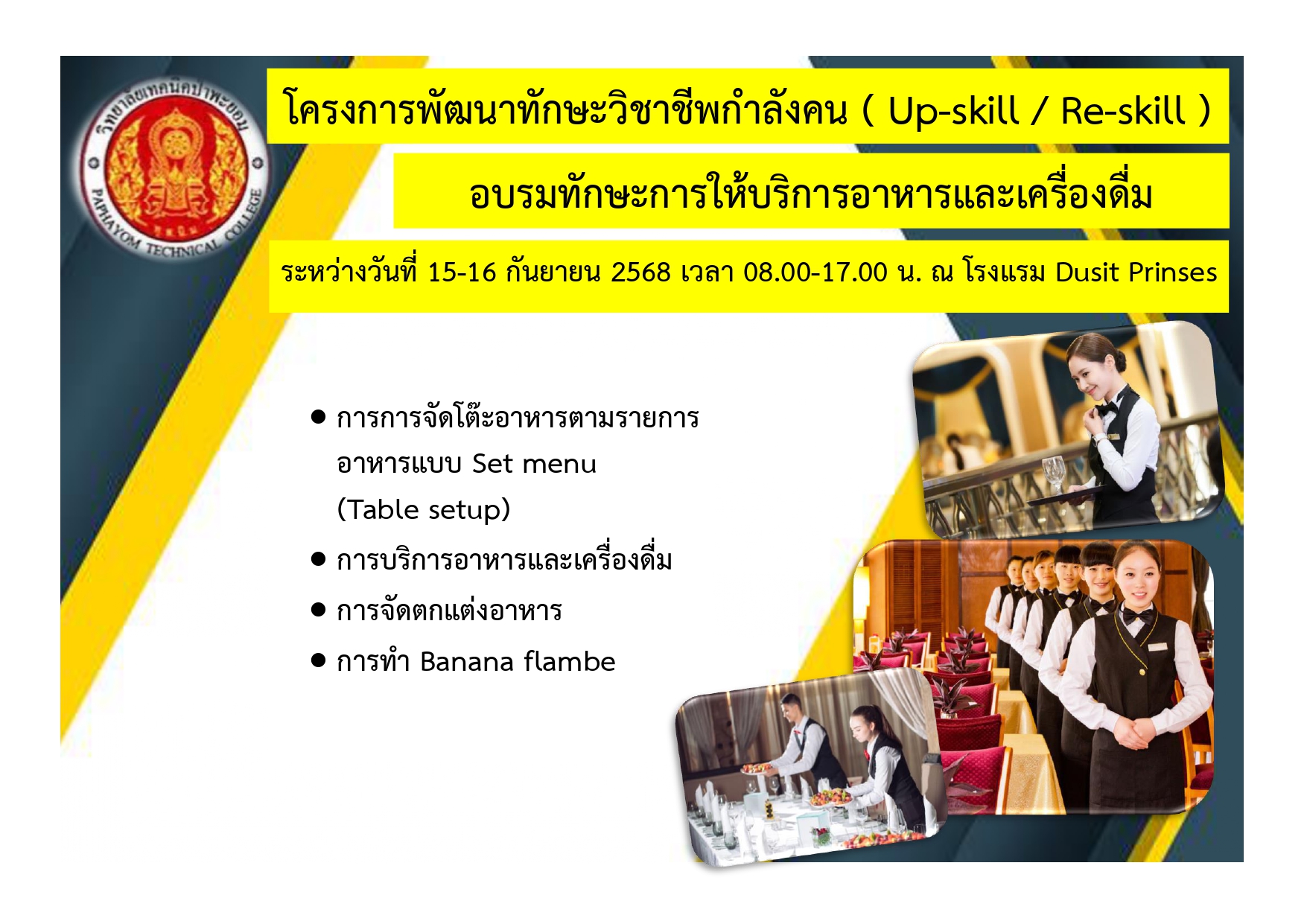 วิทยาลัยเทคนิคป่าพะยอม
PAPHAYOM TECHNICAL COLLEGE

โครงการพัฒนาทักษะวิชาชีพกำลังคน ( Up-skill / Re-skill )

อบรมทักษะการให้บริการอาหารและเครื่องดื่ม

ระหว่างวันที่ 15-16 กันยายน 2568 เวลา 08.00-17.00 น. ณ โรงแรม Dusit Prinses

● การการจัดโต๊ะอาหารตามรายการอาหารแบบ Set menu (Table setup)
● การบริการอาหารและเครื่องดื่ม
● การจัดตกแต่งอาหาร
● การทำ Banana flambe